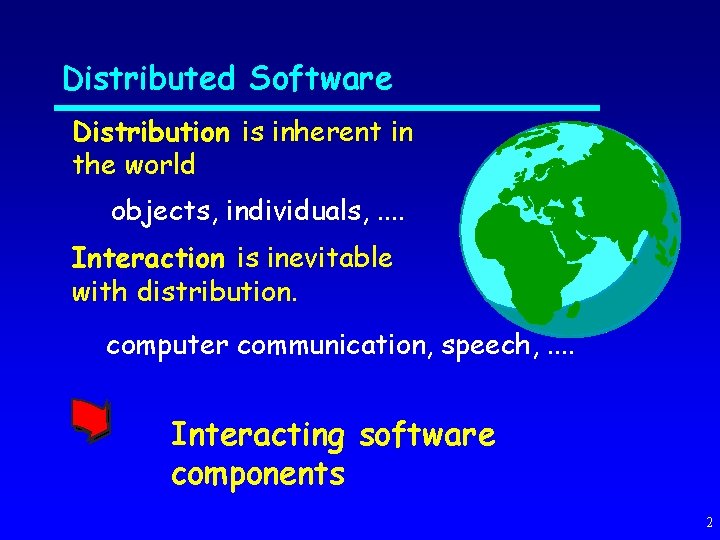 Distributed Software

Distribution is inherent in the world

objects, individuals, ....

Interaction is inevitable with distribution.

computer communication, speech, ....

Interacting software components

2